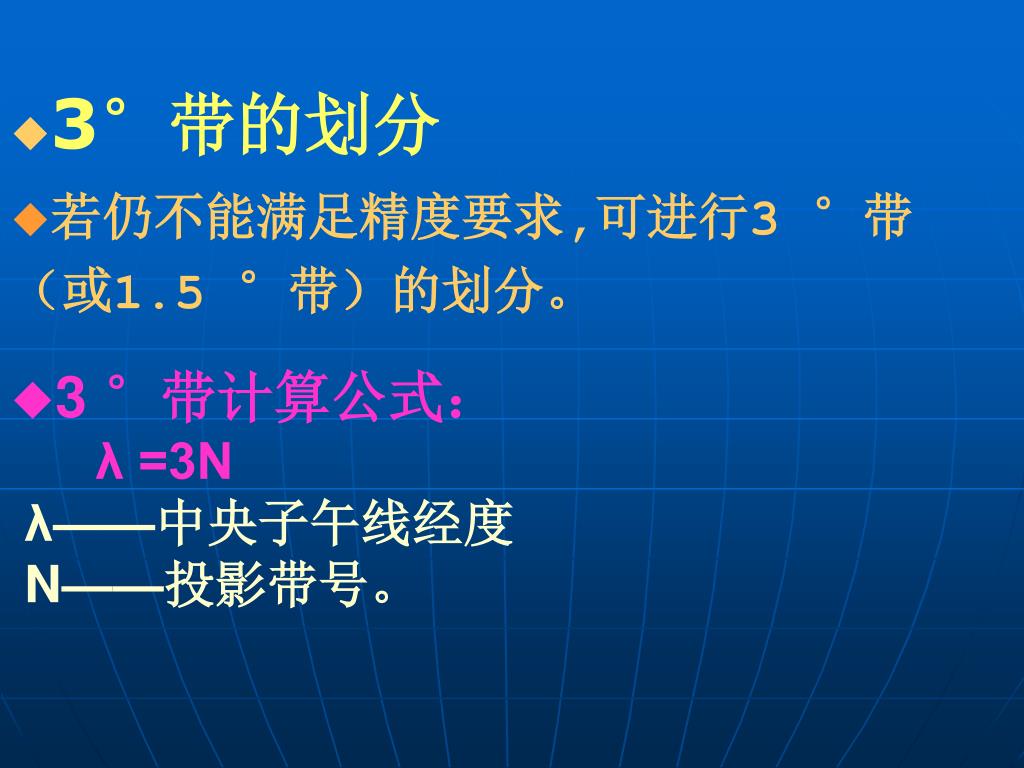 ◆3° 带的划分

◆若仍不能满足精度要求,可进行3 ° 带（或1.5 ° 带）的划分。

◆3 ° 带计算公式：
λ =3N
λ——中央子午线经度
N——投影带号。